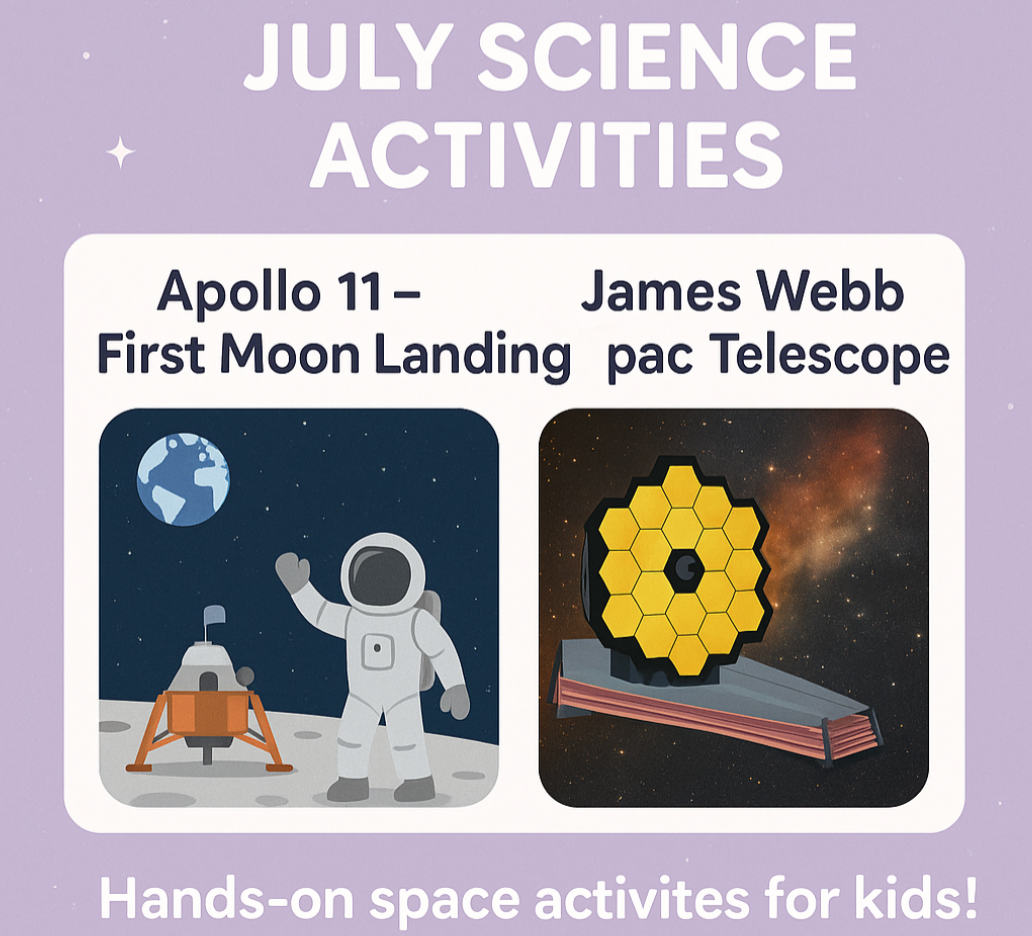 JULY SCIENCE ACTIVITIES

Apollo 11 – First Moon Landing

James Webb pac Telescope

Hands-on space activites for kids!